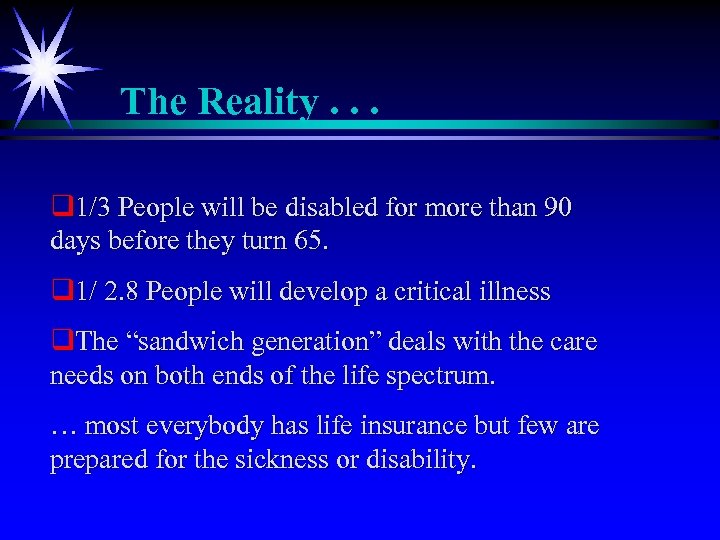 The Reality . . .

❑1/3 People will be disabled for more than 90 days before they turn 65.

❑1/ 2.8 People will develop a critical illness

❑The “sandwich generation” deals with the care needs on both ends of the life spectrum.

… most everybody has life insurance but few are prepared for the sickness or disability.